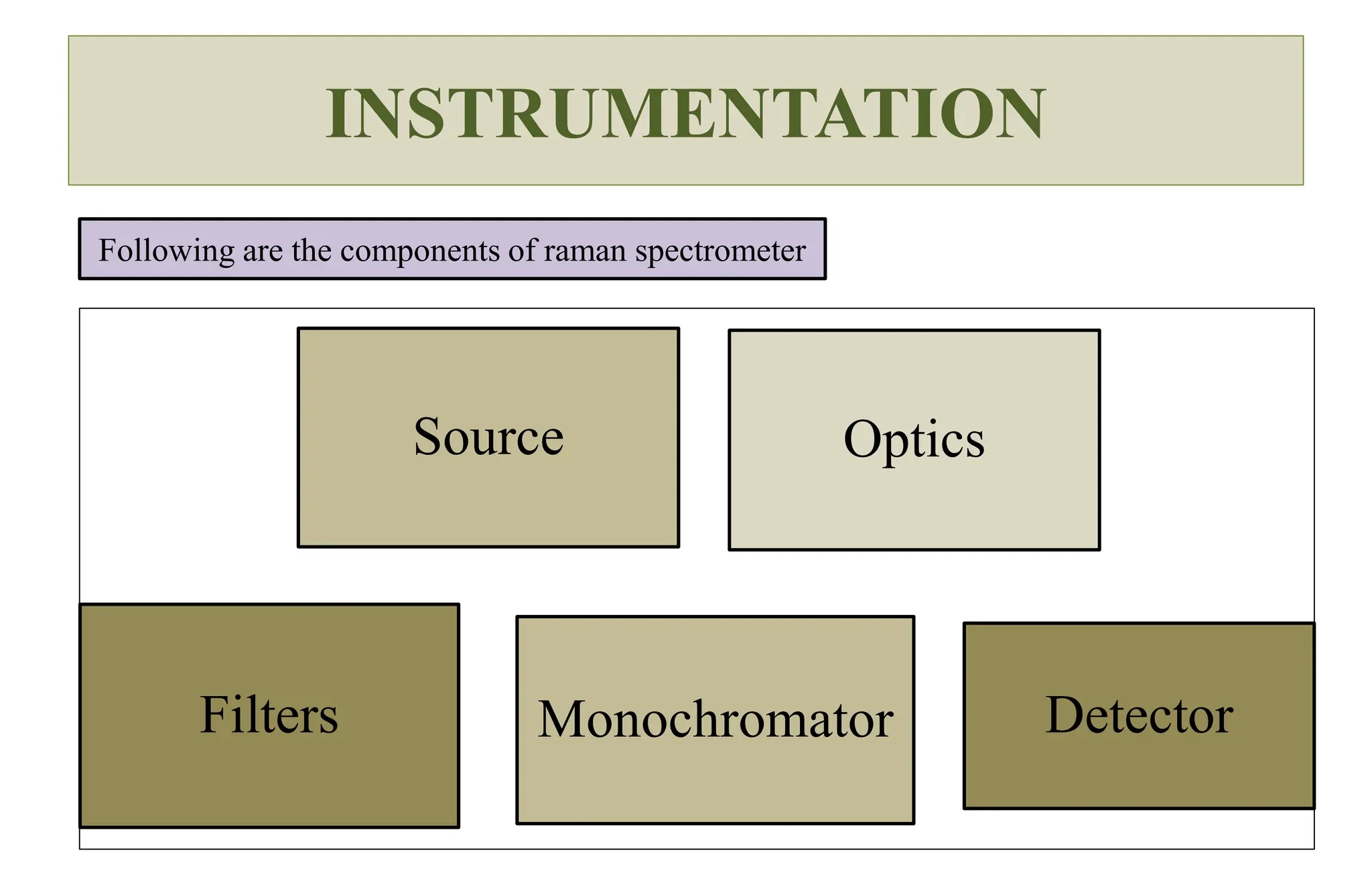 INSTRUMENTATION

Following are the components of raman spectrometer

Source

Optics

Filters

Monochromator

Detector